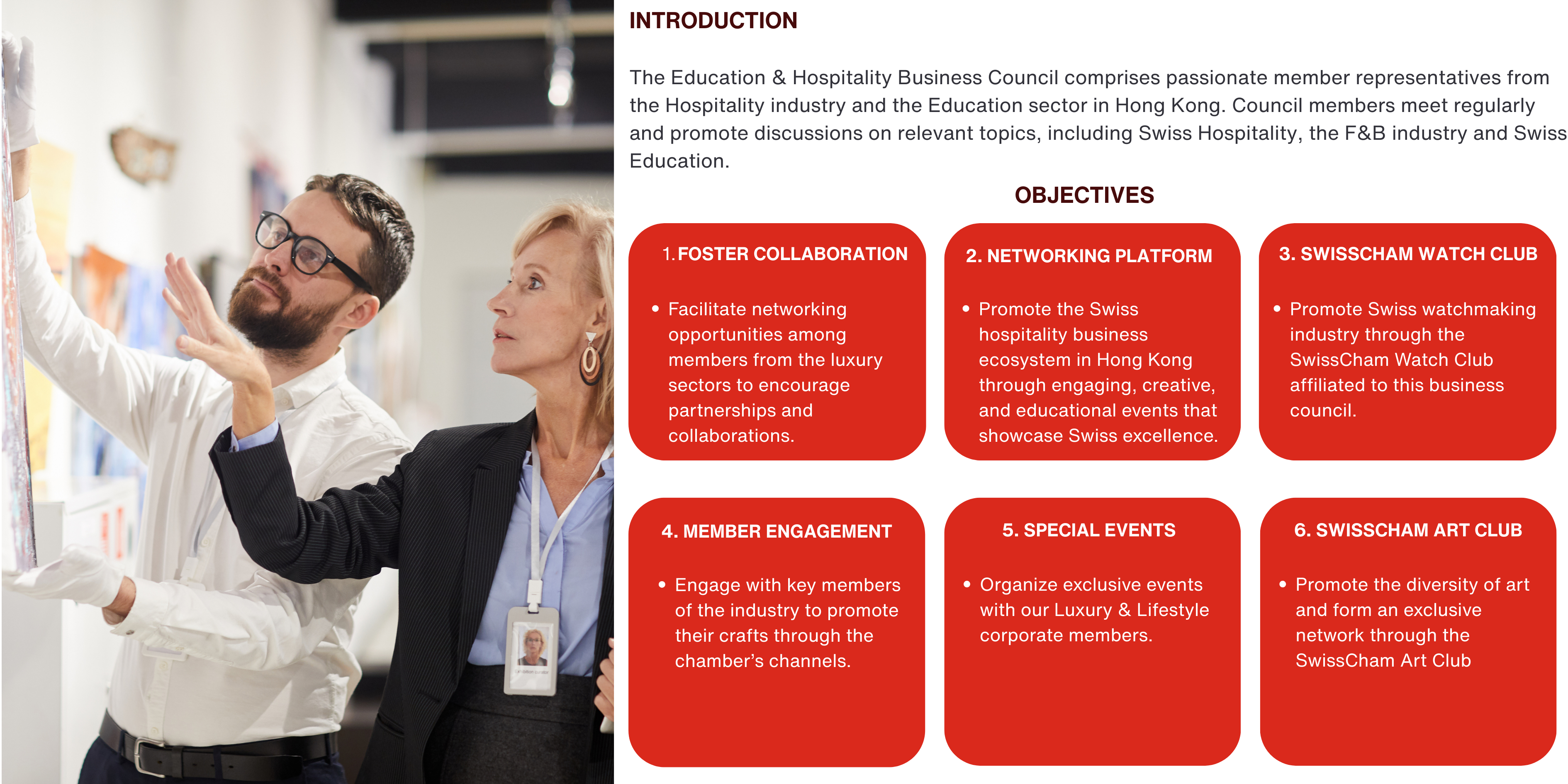 INTRODUCTION

The Education & Hospitality Business Council comprises passionate member representatives from the Hospitality industry and the Education sector in Hong Kong. Council members meet regularly and promote discussions on relevant topics, including Swiss Hospitality, the F&B industry and Swiss Education.

OBJECTIVES

1. FOSTER COLLABORATION

• Facilitate networking opportunities among members from the luxury sectors to encourage partnerships and collaborations.

2. NETWORKING PLATFORM

• Promote the Swiss hospitality business ecosystem in Hong Kong through engaging, creative, and educational events that showcase Swiss excellence.

3. SWISSCHAM WATCH CLUB

• Promote Swiss watchmaking industry through the SwissCham Watch Club affiliated to this business council.

4. MEMBER ENGAGEMENT

• Engage with key members of the industry to promote their crafts through the chamber's channels.

5. SPECIAL EVENTS

• Organize exclusive events with our Luxury & Lifestyle corporate members.

6. SWISSCHAM ART CLUB

• Promote the diversity of art and form an exclusive network through the SwissCham Art Club